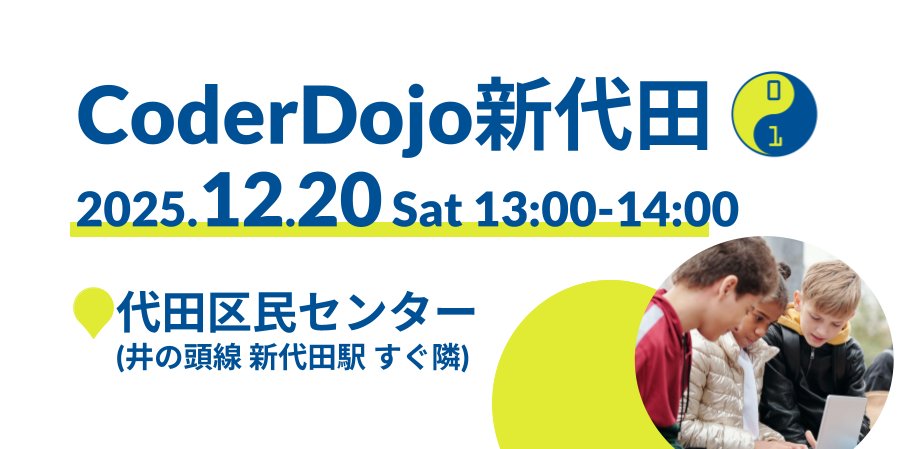 CoderDojo新代田

0
1

2025.12.20 Sat 13:00-14:00

代田区民センター
(井の頭線 新代田駅 すぐ隣)